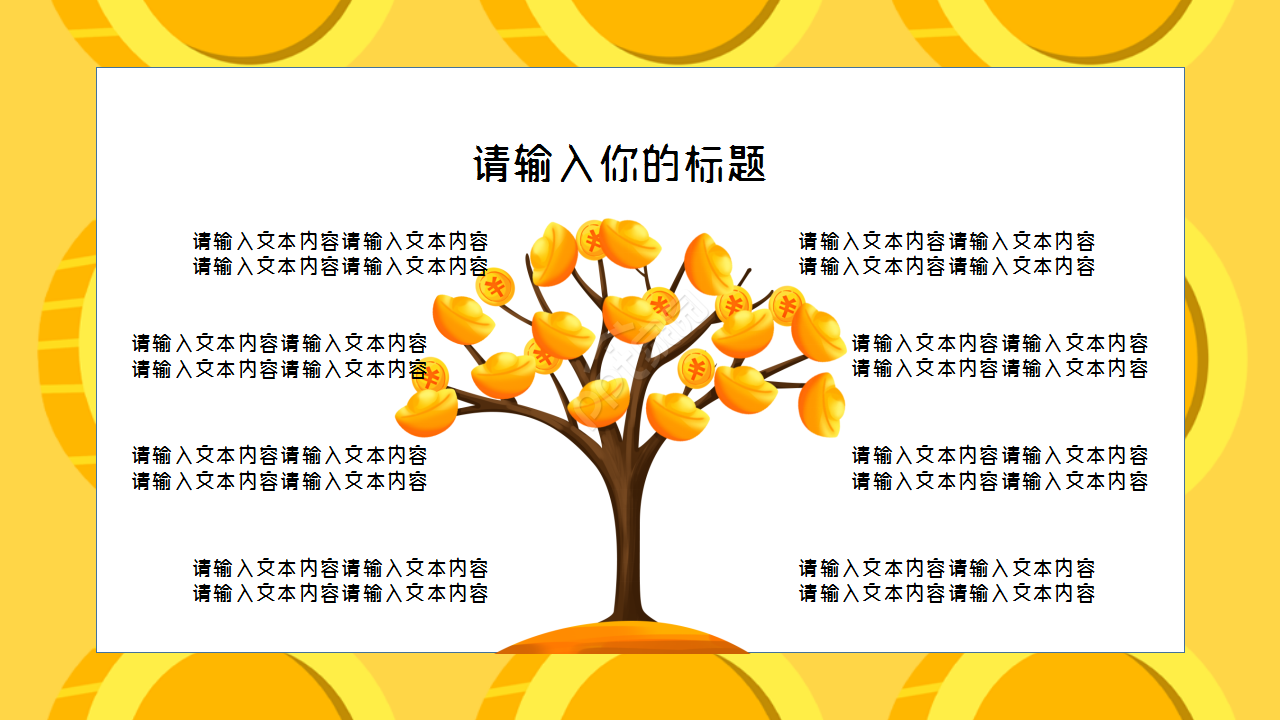 请输入你的标题

请输入文本内容请输入文本内容
请输入文本内容请输入文本内容

请输入文本内容请输入文本内容
请输入文本内容请输入文本内容

请输入文本内容请输入文本内容
请输入文本内容请输入文本内容

请输入文本内容请输入文本内容
请输入文本内容请输入文本内容

请输入文本内容请输入文本内容
请输入文本内容请输入文本内容

请输入文本内容请输入文本内容
请输入文本内容请输入文本内容

请输入文本内容请输入文本内容
请输入文本内容请输入文本内容

请输入文本内容请输入文本内容
请输入文本内容请输入文本内容